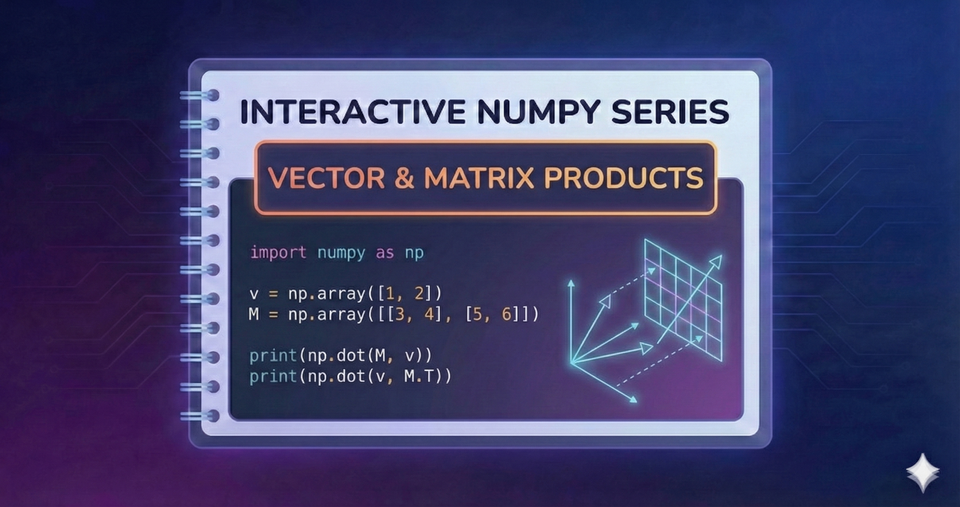 INTERACTIVE NUMPY SERIES

VECTOR & MATRIX PRODUCTS

import numpy as np

v = np.array([1, 2])
M = np.array([[3, 4], [5, 6]])

print(np.dot(M, v))
print(np.dot(v, M.T))